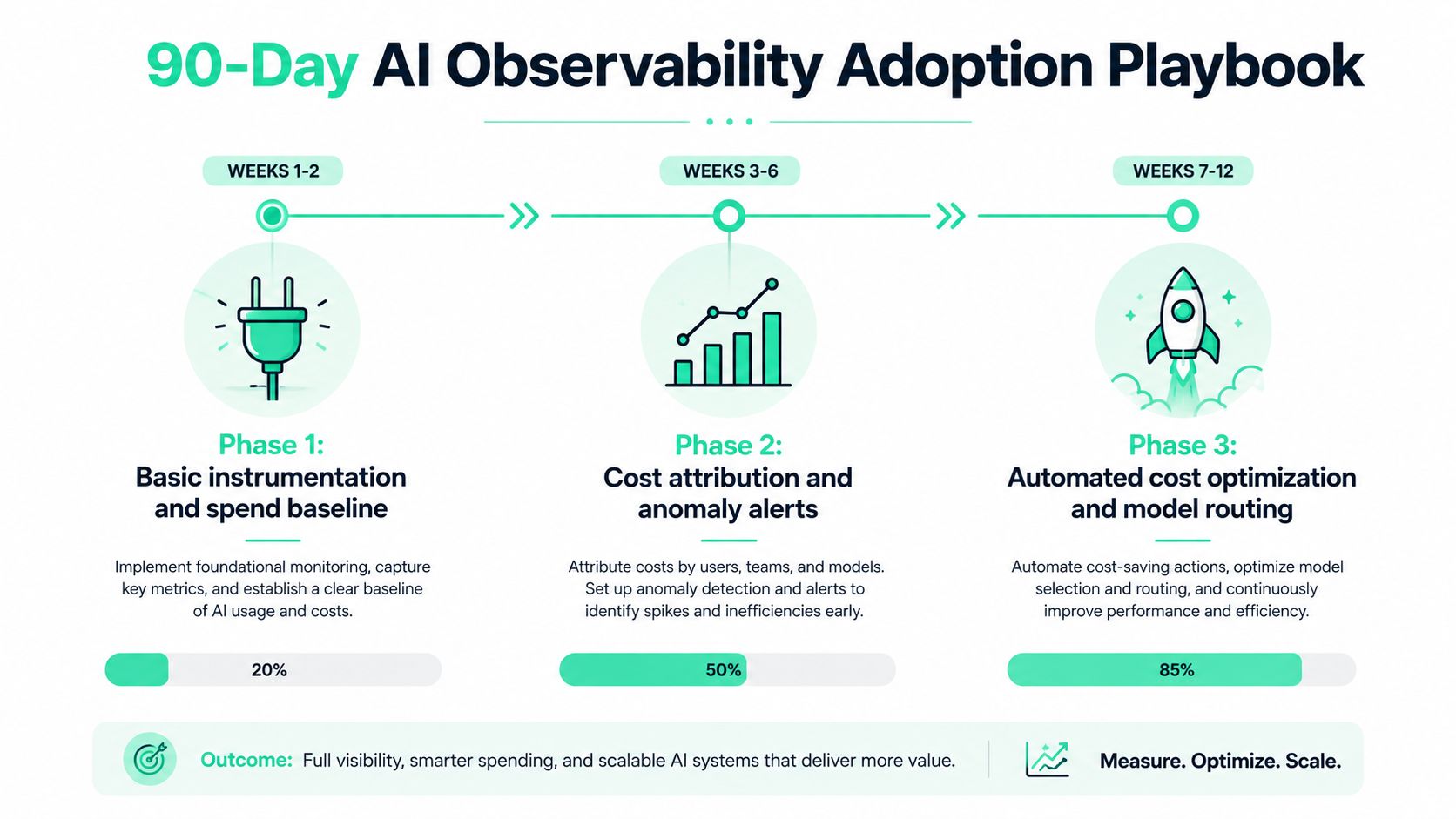 90-Day AI Observability Adoption Playbook

WEEKS 1-2

Phase 1:
Basic instrumentation and spend baseline

Implement foundational monitoring, capture key metrics, and establish a clear baseline of AI usage and costs.

20%

WEEKS 3-6

Phase 2:
Cost attribution and anomaly alerts

Attribute costs by users, teams, and models. Set up anomaly detection and alerts to identify spikes and inefficiencies early.

50%

WEEKS 7-12

Phase 3:
Automated cost optimization and model routing

Automate cost-saving actions, optimize model selection and routing, and continuously improve performance and efficiency.

85%

Outcome: Full visibility, smarter spending, and scalable AI systems that deliver more value.

Measure. Optimize. Scale.